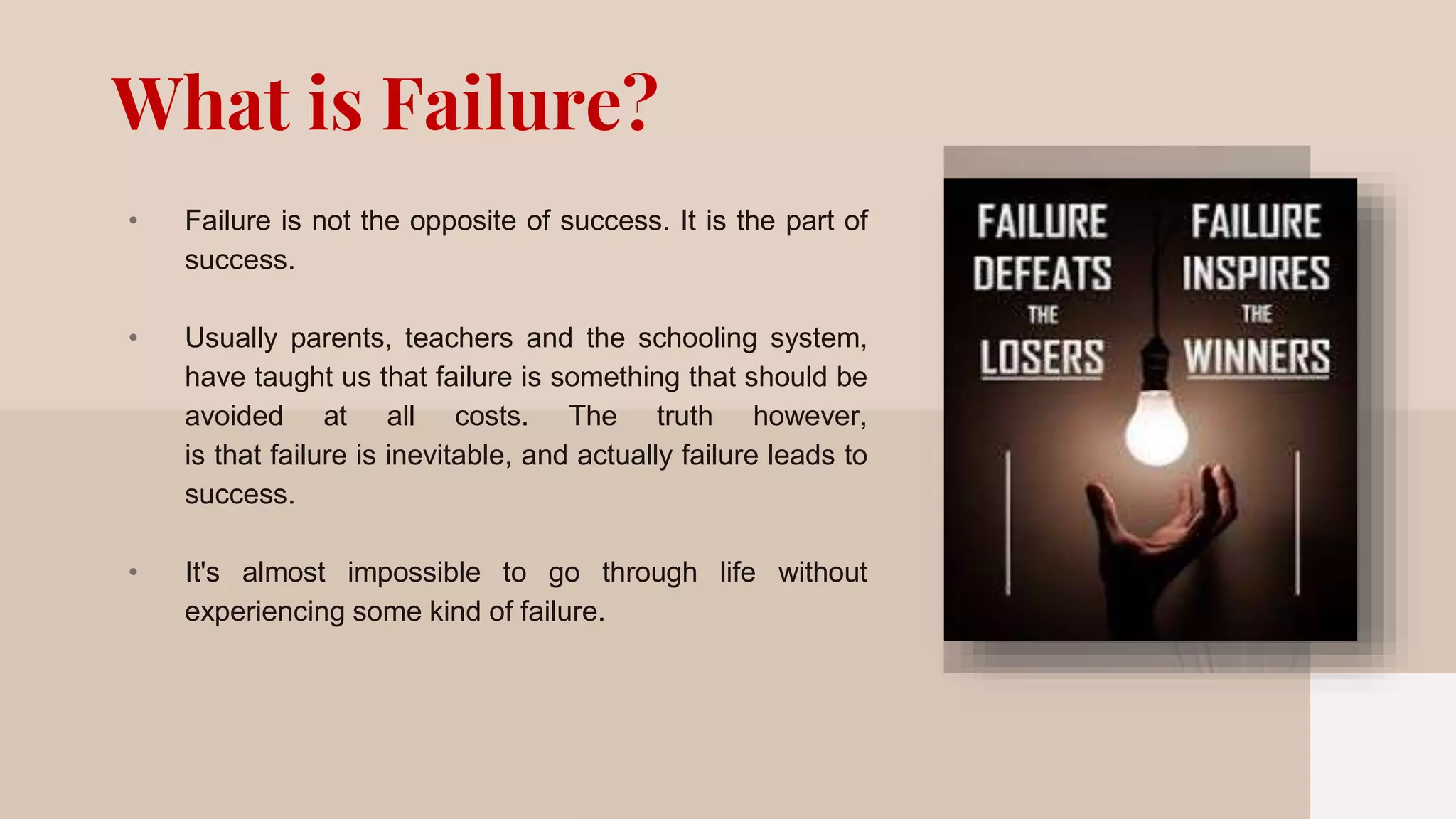 What is Failure?

• Failure is not the opposite of success. It is the part of success.

• Usually parents, teachers and the schooling system, have taught us that failure is something that should be avoided at all costs. The truth however, is that failure is inevitable, and actually failure leads to success.

• It's almost impossible to go through life without experiencing some kind of failure.

FAILURE DEFEATS THE LOSERS

FAILURE INSPIRES THE WINNERS